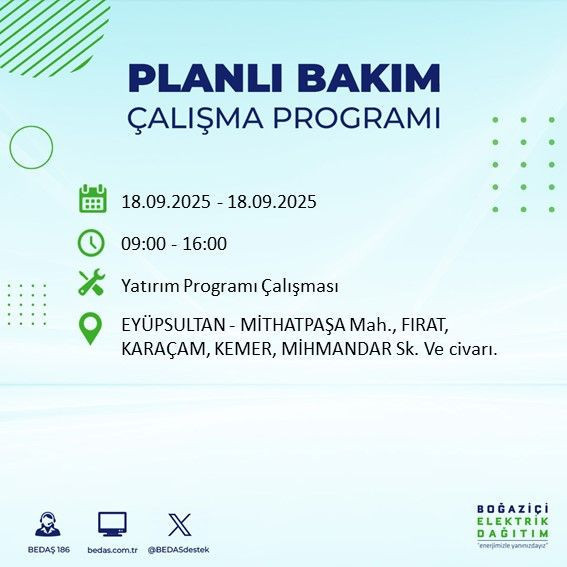 PLANLI BAKIM
ÇALIŞMA PROGRAMI

18.09.2025 - 18.09.2025

09:00 - 16:00

Yatırım Programı Çalışması

EYÜPSULTAN - MİTHATPAŞA Mah., FIRAT, KARAÇAM, KEMER, MİHMANDAR Sk. Ve civarı.

BEDAŞ 186
bedas.com.tr
@BEDASdestek

BOĞAZİÇİ
ELEKTRİK
DAĞITIM
"enerjimizle yanınızdayız"